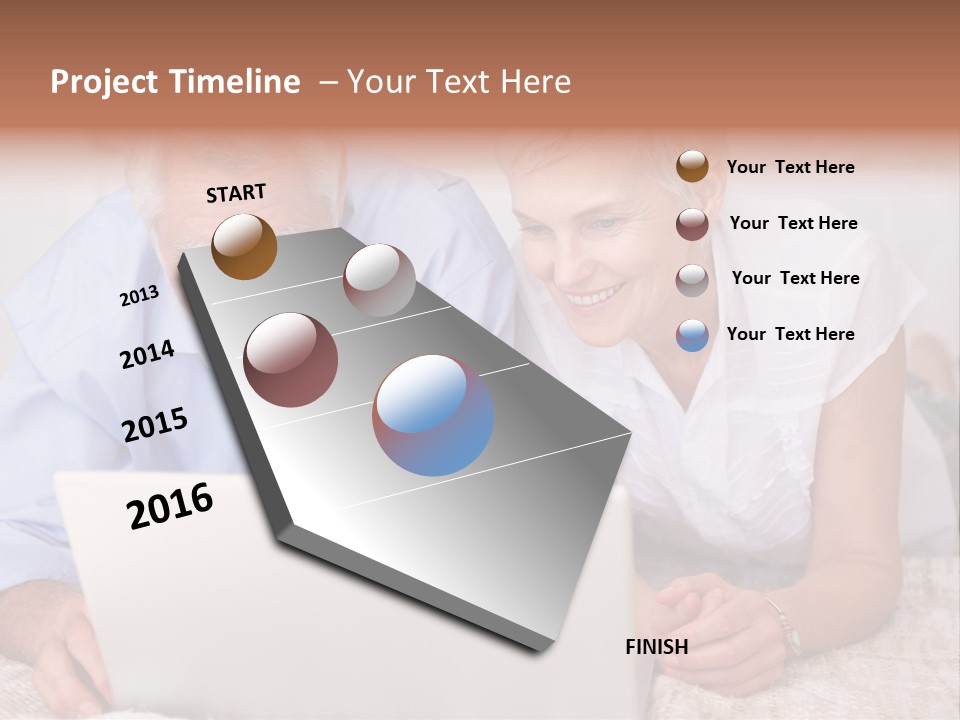 Project Timeline – Your Text Here

START

2013

2014

2015

2016

FINISH

Your Text Here

Your Text Here

Your Text Here

Your Text Here